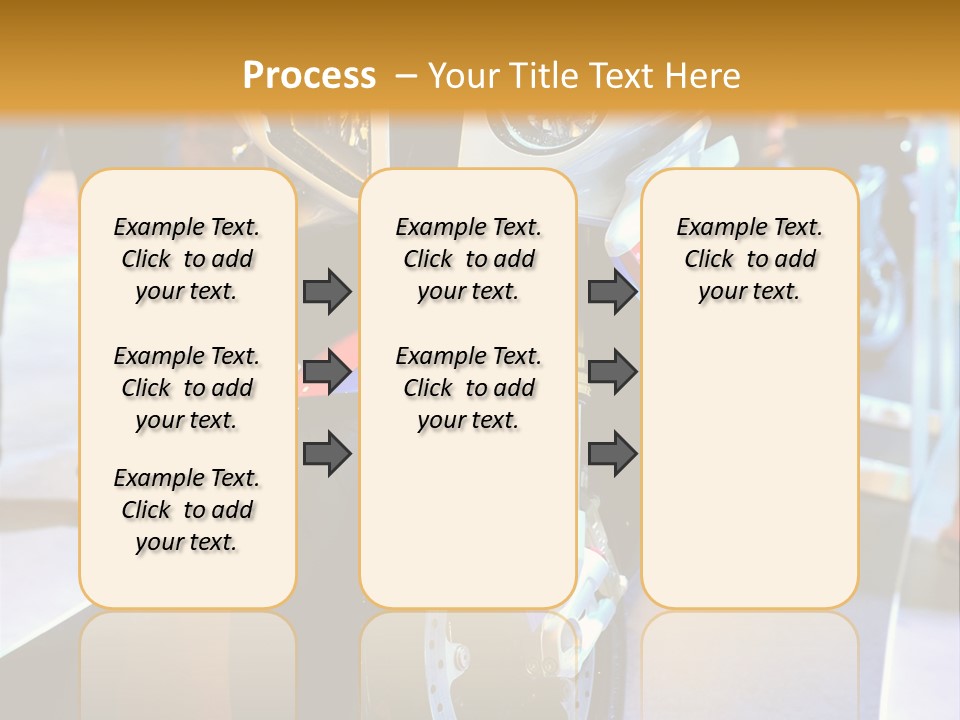 Process – Your Title Text Here

Example Text.
Click to add
your text.

Example Text.
Click to add
your text.

Example Text.
Click to add
your text.

Example Text.
Click to add
your text.

Example Text.
Click to add
your text.

Example Text.
Click to add
your text.